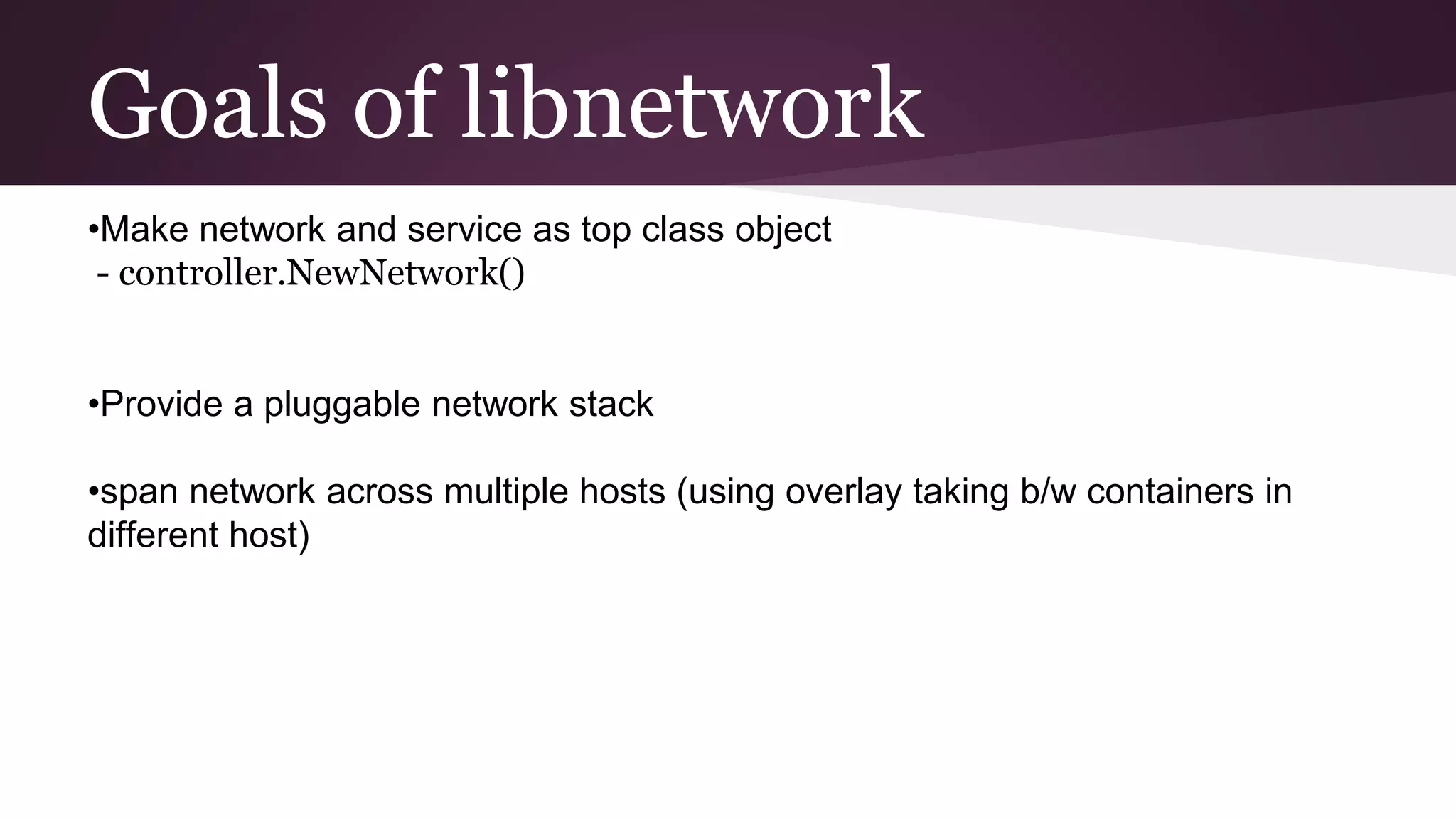 Goals of libnetwork

•Make network and service as top class object
- controller.NewNetwork()

•Provide a pluggable network stack

•span network across multiple hosts (using overlay taking b/w containers in different host)